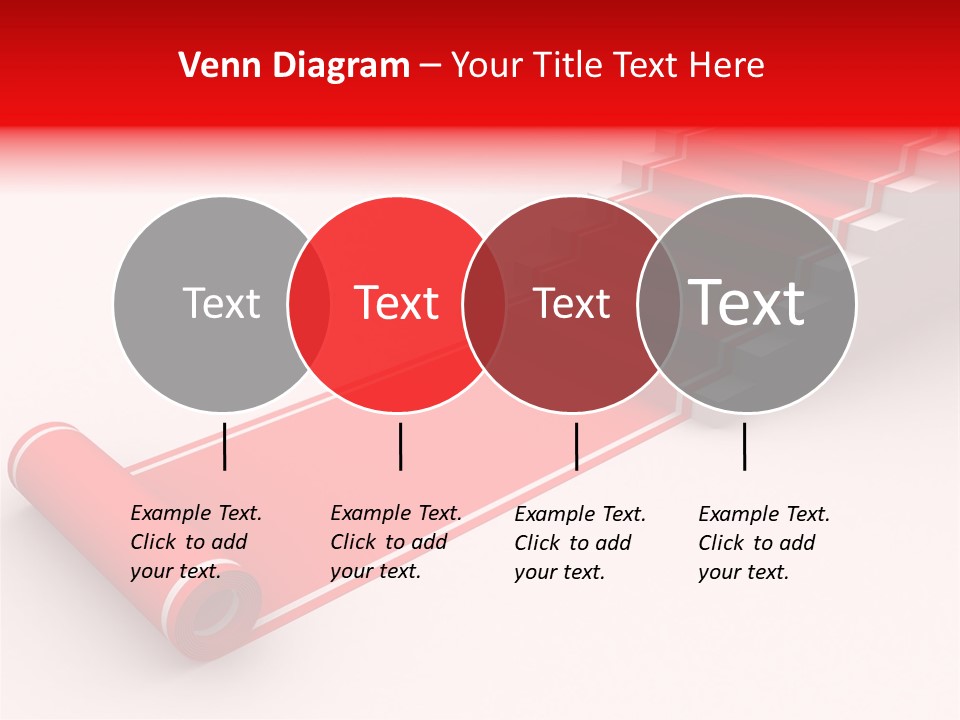 Venn Diagram – Your Title Text Here

Text

Text

Text

Text

Example Text. Click to add your text.

Example Text. Click to add your text.

Example Text. Click to add your text.

Example Text. Click to add your text.